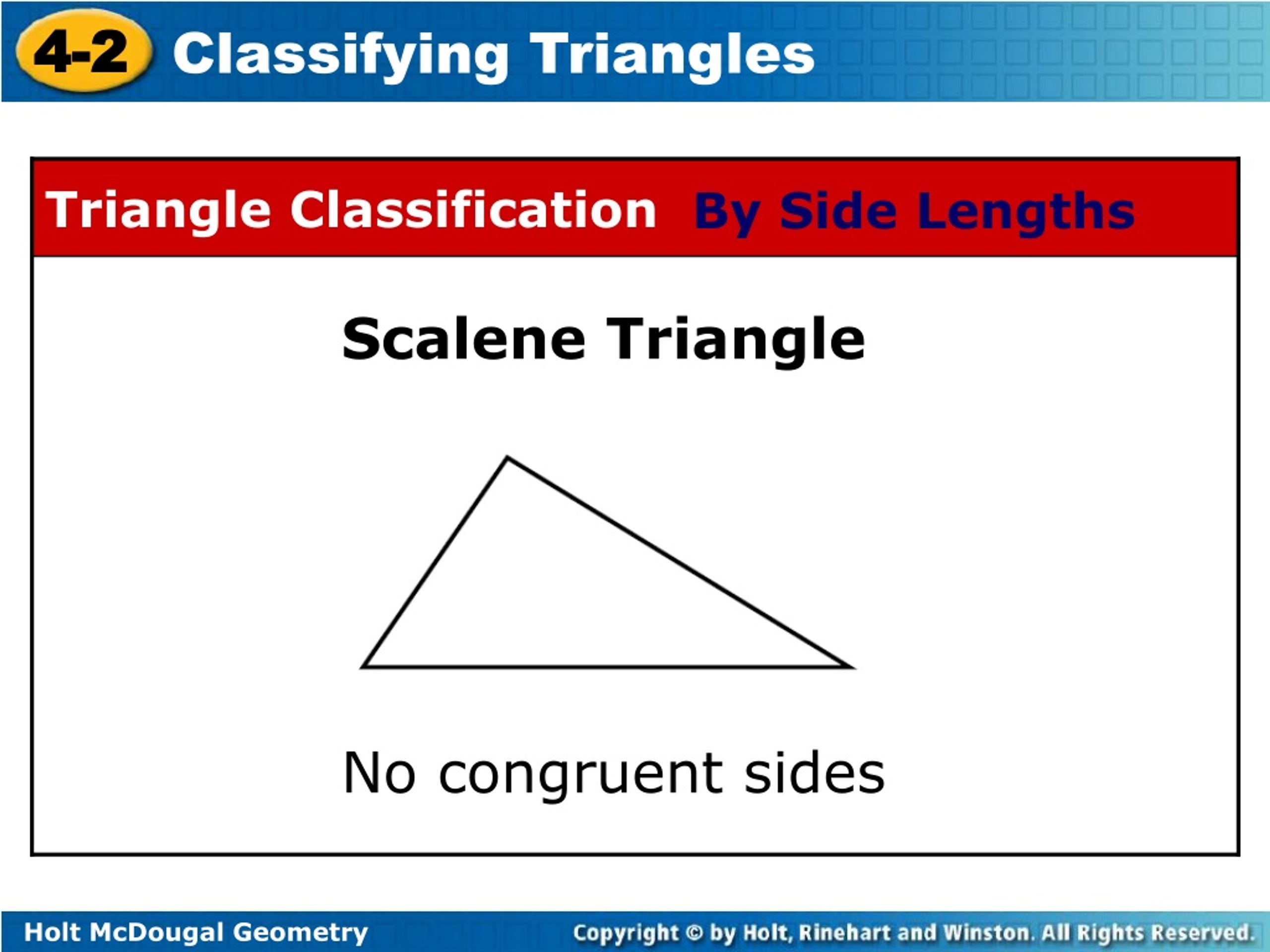 4-2 Classifying Triangles

Triangle Classification By Side Lengths

Scalene Triangle

No congruent sides

Holt McDougal Geometry

Copyright © by Holt, Rinehart and Winston. All Rights Reserved.